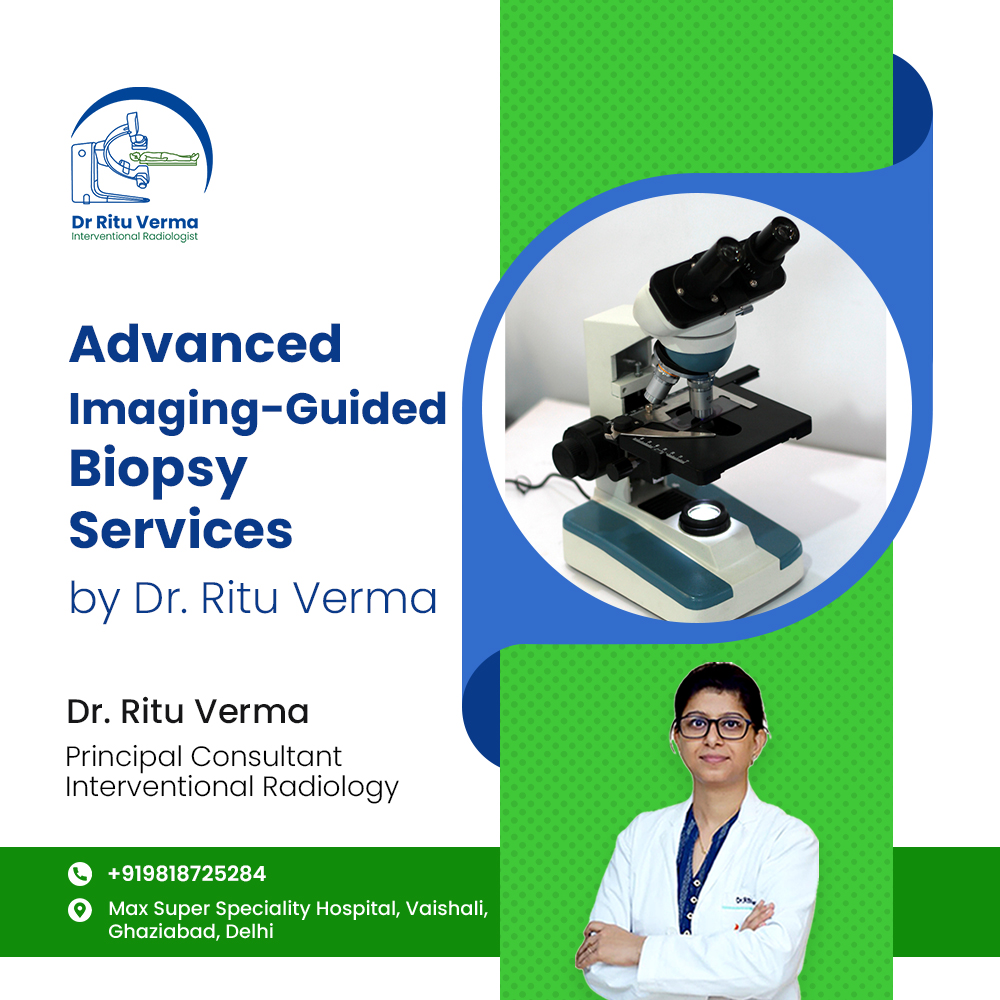 Dr Ritu Verma
Interventional Radiologist

Advanced Imaging-Guided Biopsy Services
by Dr. Ritu Verma

Dr. Ritu Verma
Principal Consultant
Interventional Radiology

+919818725284
Max Super Speciality Hospital, Vaishali, Ghaziabad, Delhi